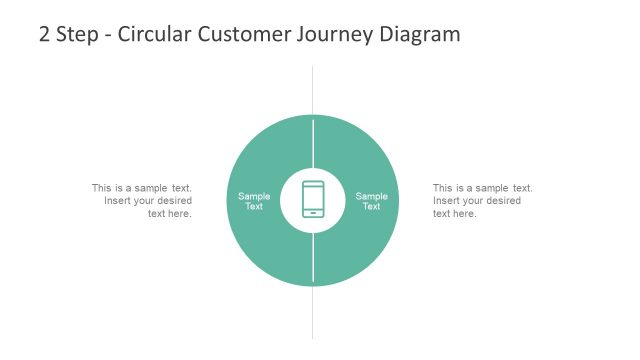 2 Step - Circular Customer Journey Diagram

This is a sample text. Insert your desired text here.

Sample Text

Sample Text

This is a sample text. Insert your desired text here.